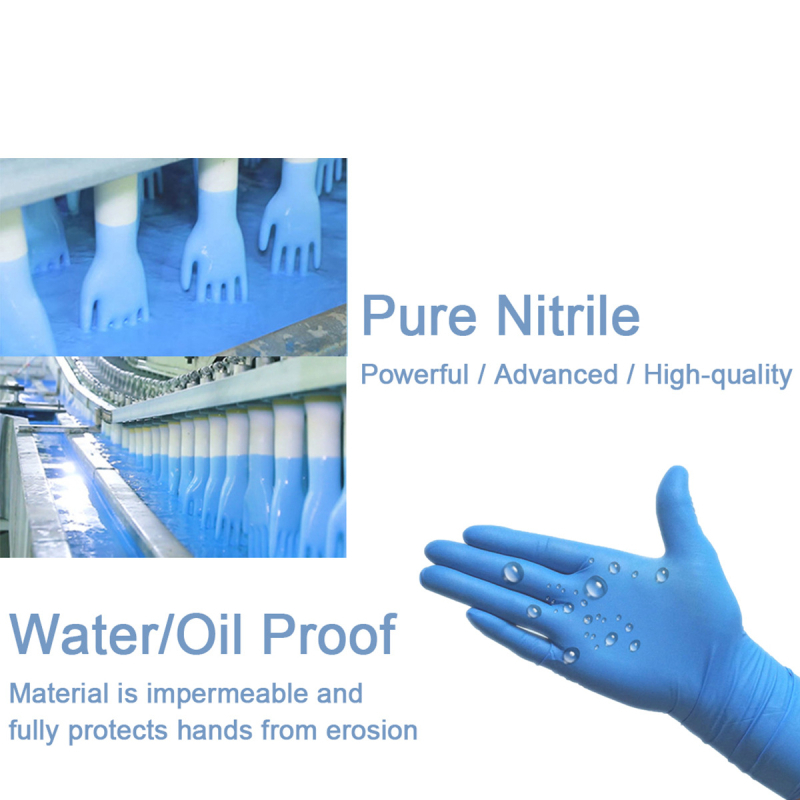 Pure Nitrile

Powerful / Advanced / High-quality

Water/Oil Proof

Material is impermeable and fully protects hands from erosion